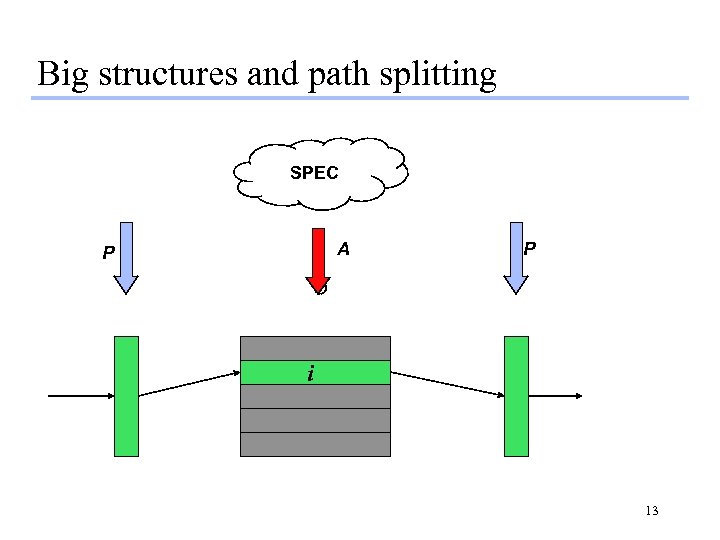 Big structures and path splitting

SPEC

P

A

P

i

13